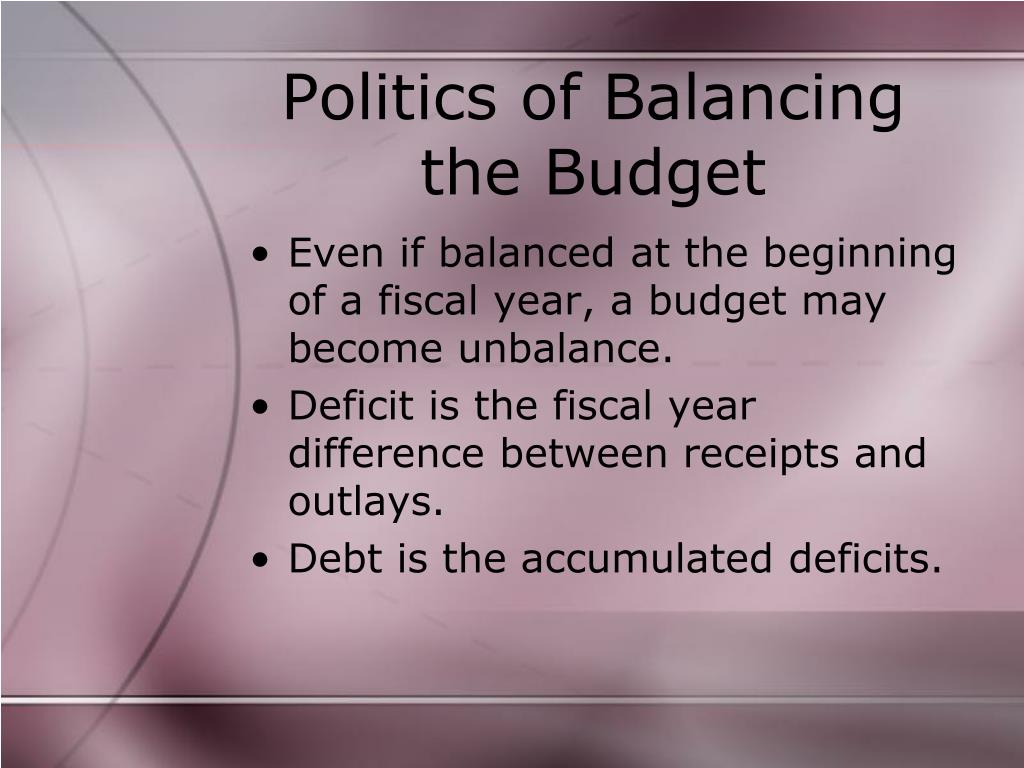 Politics of Balancing the Budget

• Even if balanced at the beginning of a fiscal year, a budget may become unbalance.
• Deficit is the fiscal year difference between receipts and outlays.
• Debt is the accumulated deficits.